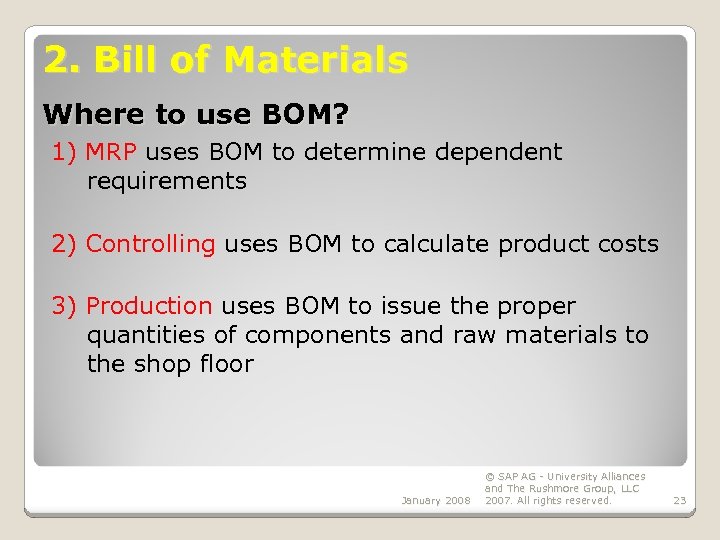 2. Bill of Materials

Where to use BOM?

1) MRP uses BOM to determine dependent requirements

2) Controlling uses BOM to calculate product costs

3) Production uses BOM to issue the proper quantities of components and raw materials to the shop floor

January 2008

© SAP AG - University Alliances and The Rushmore Group, LLC 2007. All rights reserved.

23